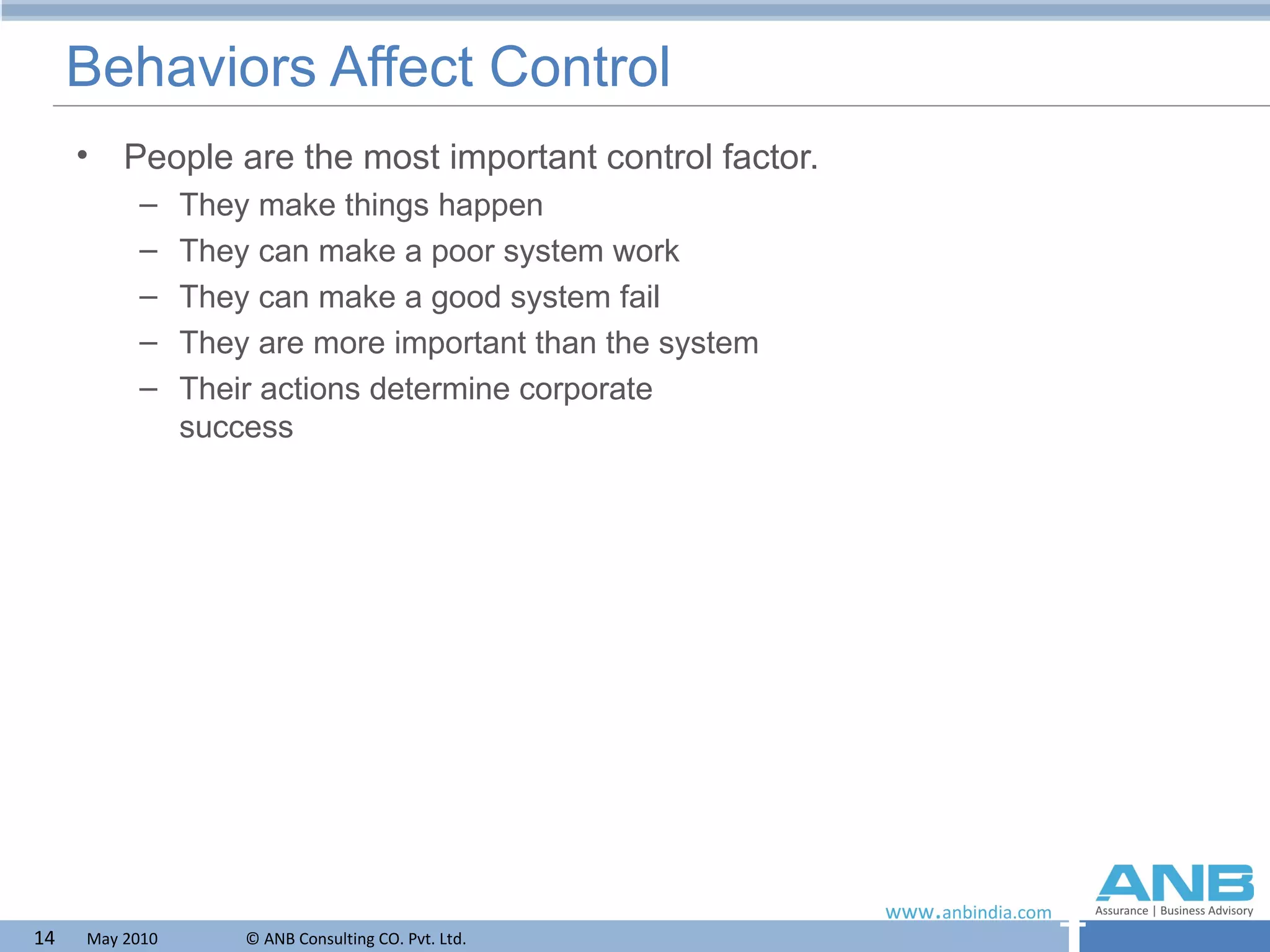 Behaviors Affect Control

• People are the most important control factor.
– They make things happen
– They can make a poor system work
– They can make a good system fail
– They are more important than the system
– Their actions determine corporate success

www.anbindia.com

ANB
Assurance | Business Advisory

14 May 2010 © ANB Consulting CO. Pvt. Ltd.